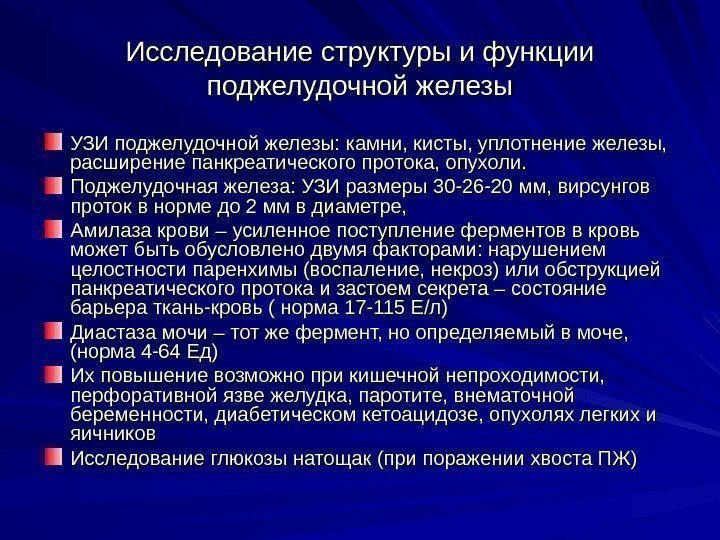 Исследование структуры и функции поджелудочной железы

УЗИ поджелудочной железы: камни, кисты, уплотнение железы, расширение панкреатического протока, опухоли.

Поджелудочная железа: УЗИ размеры 30-26-20 мм, вирсунгов проток в норме до 2 мм в диаметре,

Амилаза крови – усиленное поступление ферментов в кровь может быть обусловлено двумя факторами: нарушением целостности паренхимы (воспаление, некроз) или обструкцией панкреатического протока и застоем секрета – состояние барьера ткань-кровь ( норма 17-115 Е/л)

Диастаза мочи – тот же фермент, но определяемый в моче, (норма 4-64 Ед)

Их повышение возможно при кишечной непроходимости, перфоративной язве желудка, паротите, внематочной беременности, диабетическом кетоацидозе, опухолях легких и яичников

Исследование глюкозы натощак (при поражении хвоста ПЖ)